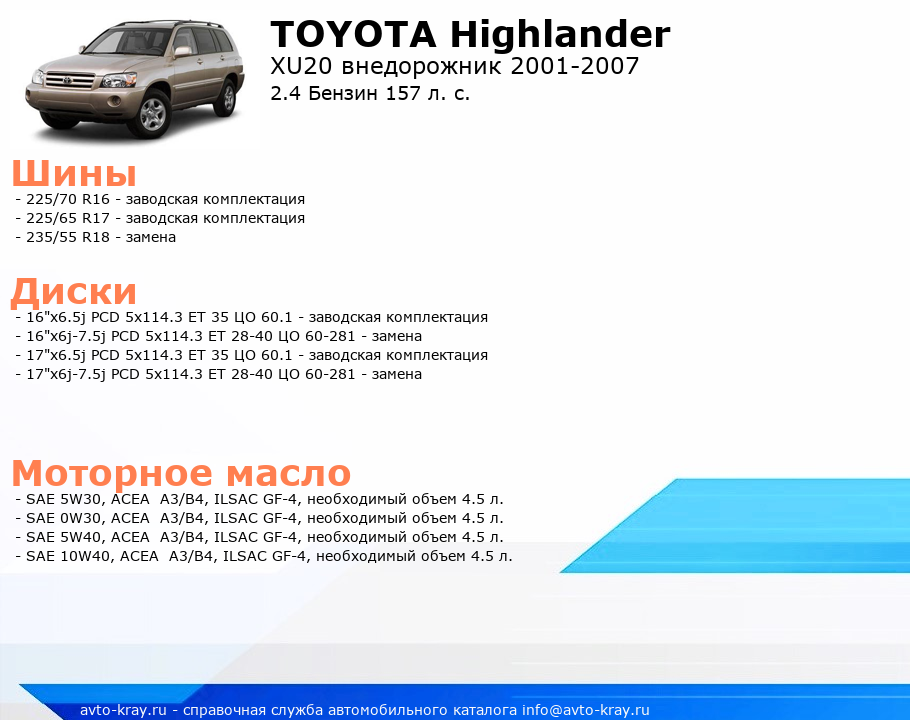 TOYOTA Highlander
XU20 внедорожник 2001-2007
2.4 Бензин 157 л. с.

Шины
- 225/70 R16 - заводская комплектация
- 225/65 R17 - заводская комплектация
- 235/55 R18 - замена

Диски
- 16"x6.5j PCD 5x114.3 ET 35 ЦО 60.1 - заводская комплектация
- 16"x6j-7.5j PCD 5x114.3 ET 28-40 ЦО 60-281 - замена
- 17"x6.5j PCD 5x114.3 ET 35 ЦО 60.1 - заводская комплектация
- 17"x6j-7.5j PCD 5x114.3 ET 28-40 ЦО 60-281 - замена

Моторное масло
- SAE 5W30, ACEA A3/B4, ILSAC GF-4, необходимый объем 4.5 л.
- SAE 0W30, ACEA A3/B4, ILSAC GF-4, необходимый объем 4.5 л.
- SAE 5W40, ACEA A3/B4, ILSAC GF-4, необходимый объем 4.5 л.
- SAE 10W40, ACEA A3/B4, ILSAC GF-4, необходимый объем 4.5 л.

avto-kray.ru - справочная служба автомобильного каталога info@avto-kray.ru